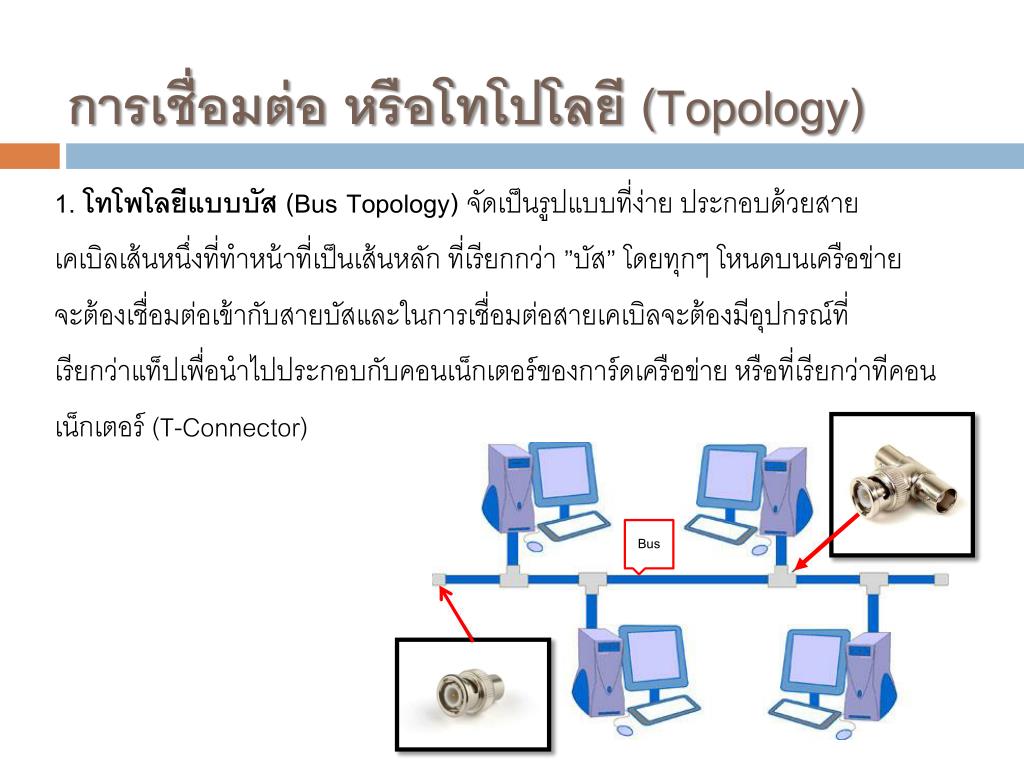 การเชื่อมต่อ หรือโทโปโลยี (Topology)

1. โทโพโลยีแบบบัส (Bus Topology) จัดเป็นรูปแบบที่ง่าย ประกอบด้วยสายเคเบิลเส้นหนึ่งที่ทำหน้าที่เป็นเส้นหลัก ที่เรียกกว่า "บัส" โดยทุกๆ โหนดบนเครือข่ายจะต้องเชื่อมต่อเข้ากับสายบัสและในการเชื่อมต่อสายเคเบิลจะต้องมีอุปกรณ์ที่เรียกว่าแท็ปเพื่อนำไปประกอบกับคอนเน็กเตอร์ของการ์ดเครือข่าย หรือที่เรียกว่าทีคอนเน็กเตอร์ (T-Connector)

Bus